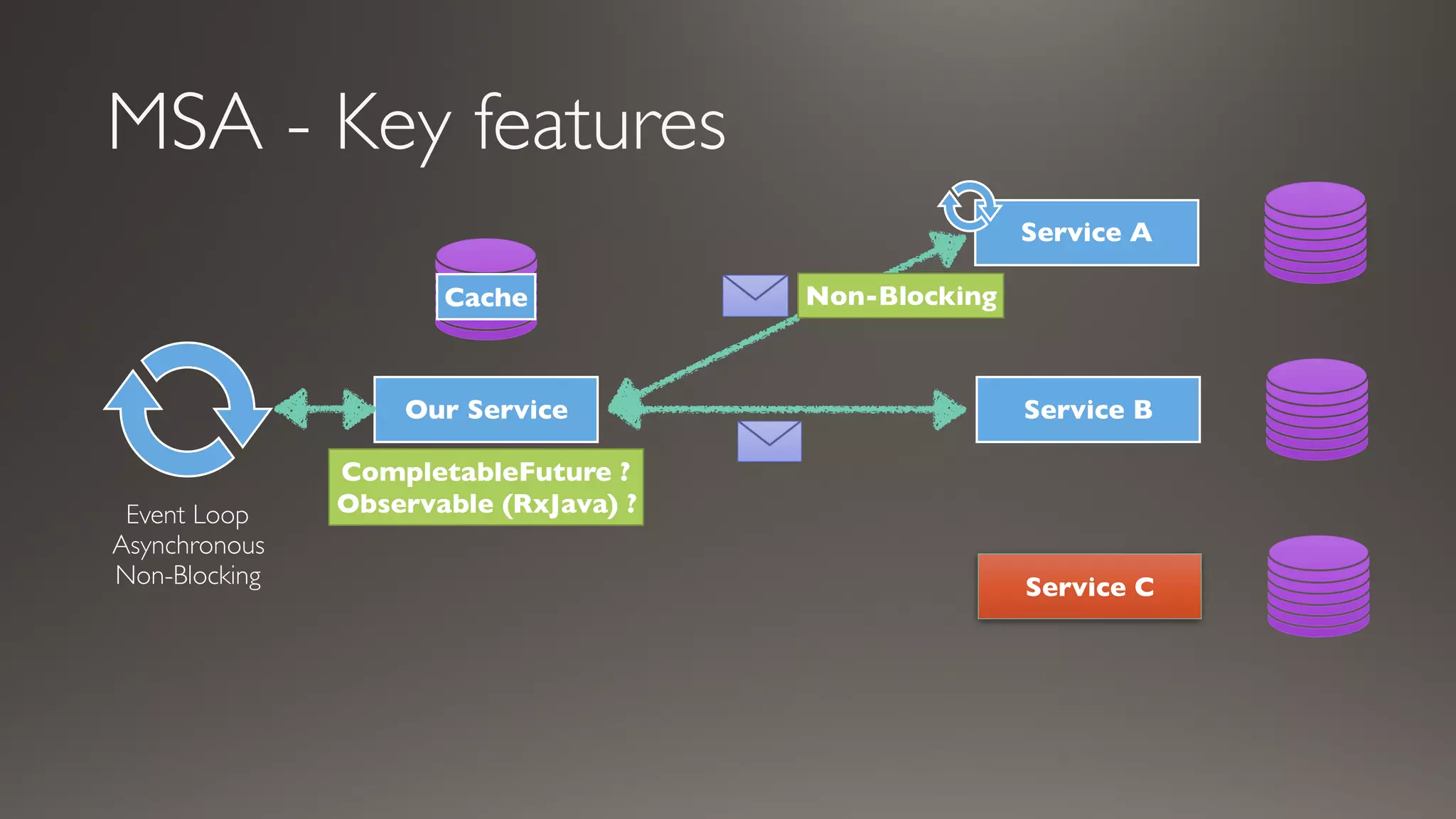 MSA - Key features

Service A

Cache

Non-Blocking

Our Service

Service B

CompletableFuture ?
Observable (RxJava) ?

Event Loop
Asynchronous
Non-Blocking

Service C